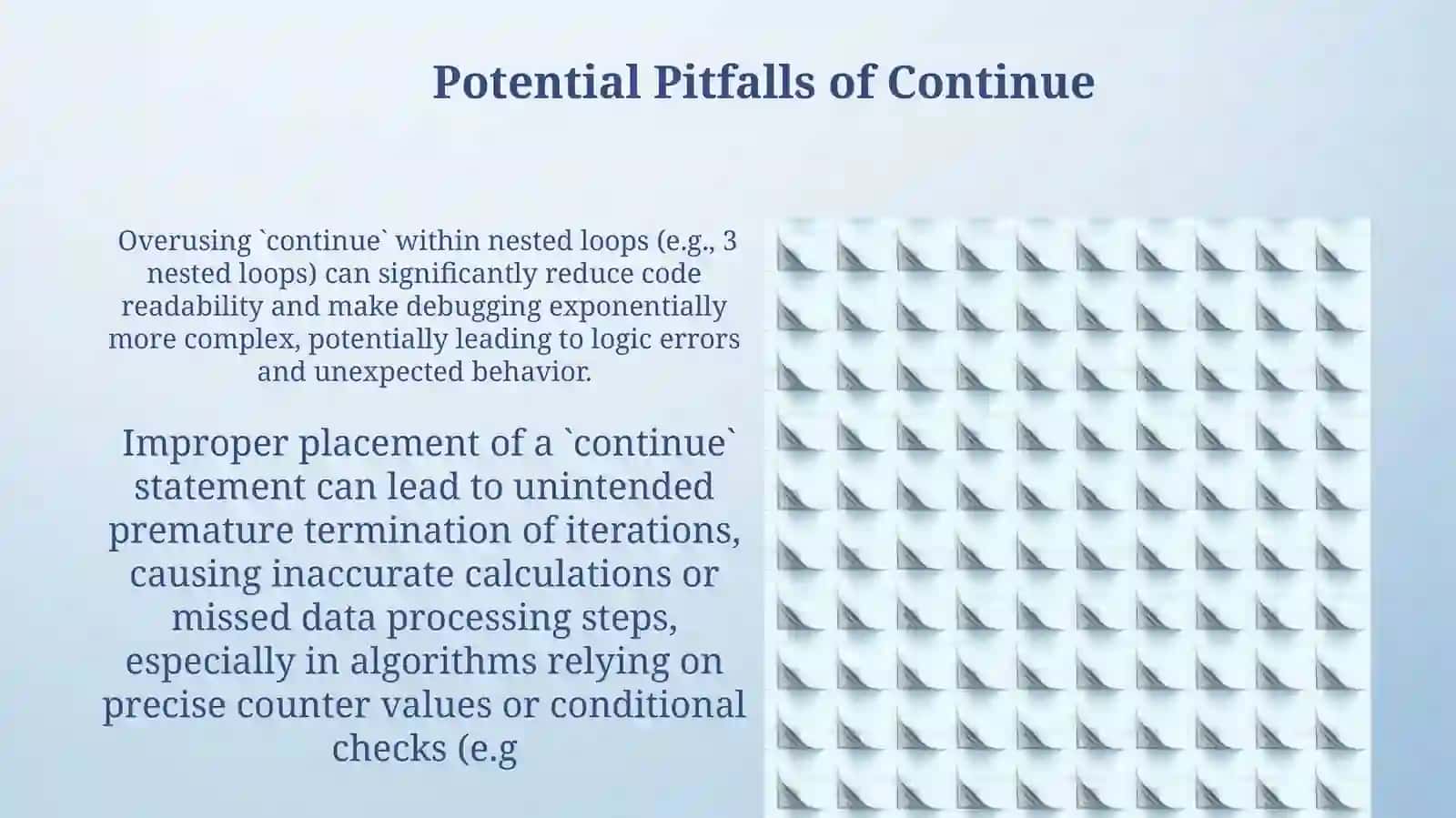 Potential Pitfalls of Continue

Overusing `continue` within nested loops (e.g., 3 nested loops) can significantly reduce code readability and make debugging exponentially more complex, potentially leading to logic errors and unexpected behavior.

Improper placement of a `continue` statement can lead to unintended premature termination of iterations, causing inaccurate calculations or missed data processing steps, especially in algorithms relying on precise counter values or conditional checks (e.g